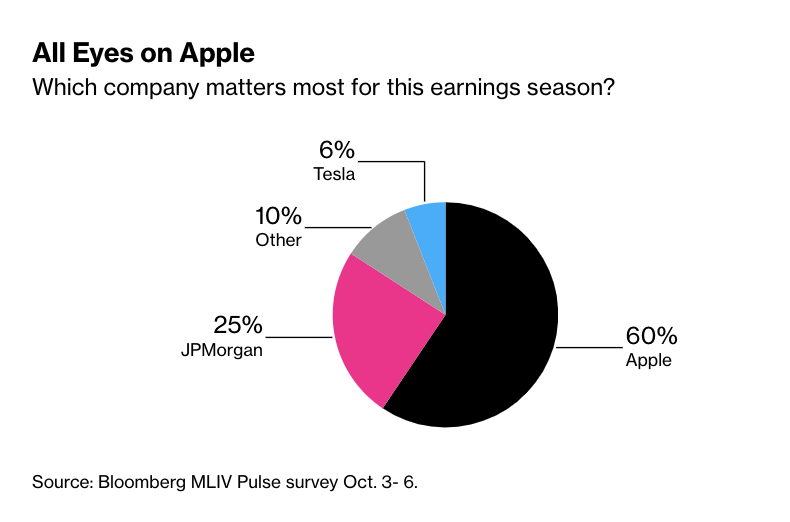 All Eyes on Apple
Which company matters most for this earnings season?

6%
Tesla

10%
Other

25%
JPMorgan

60%
Apple

Source: Bloomberg MLIV Pulse survey Oct. 3- 6.